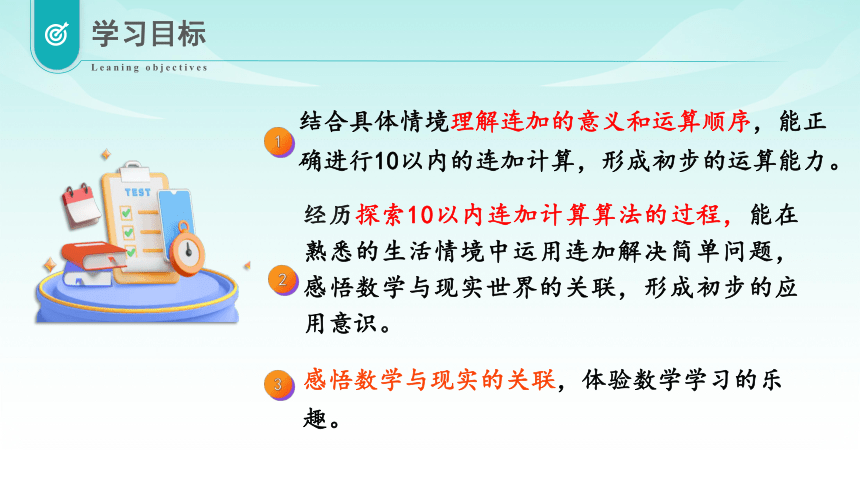 学习目标

Leaning objectives

TEST

1

结合具体情境理解连加的意义和运算顺序，能正确进行10以内的连加计算，形成初步的运算能力。

2

经历探索10以内连加计算算法的过程，能在熟悉的生活情境中运用连加解决简单问题，感悟数学与现实世界的关联，形成初步的应用意识。

3

感悟数学与现实的关联，体验数学学习的乐趣。